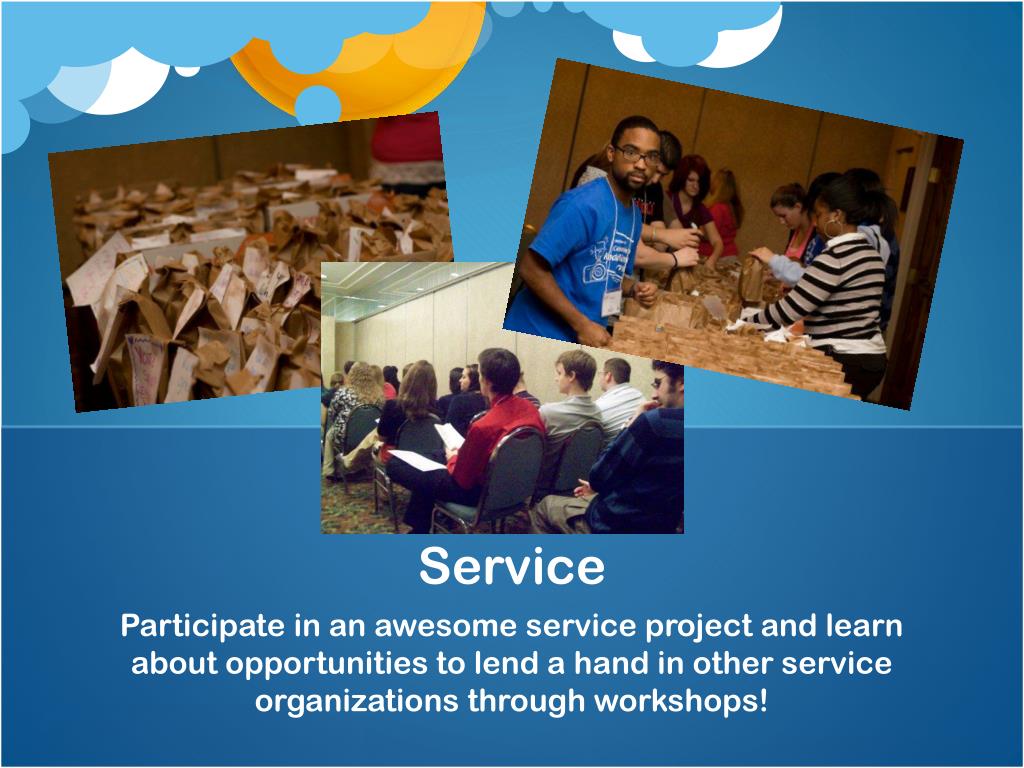 Service

Participate in an awesome service project and learn about opportunities to lend a hand in other service organizations through workshops!